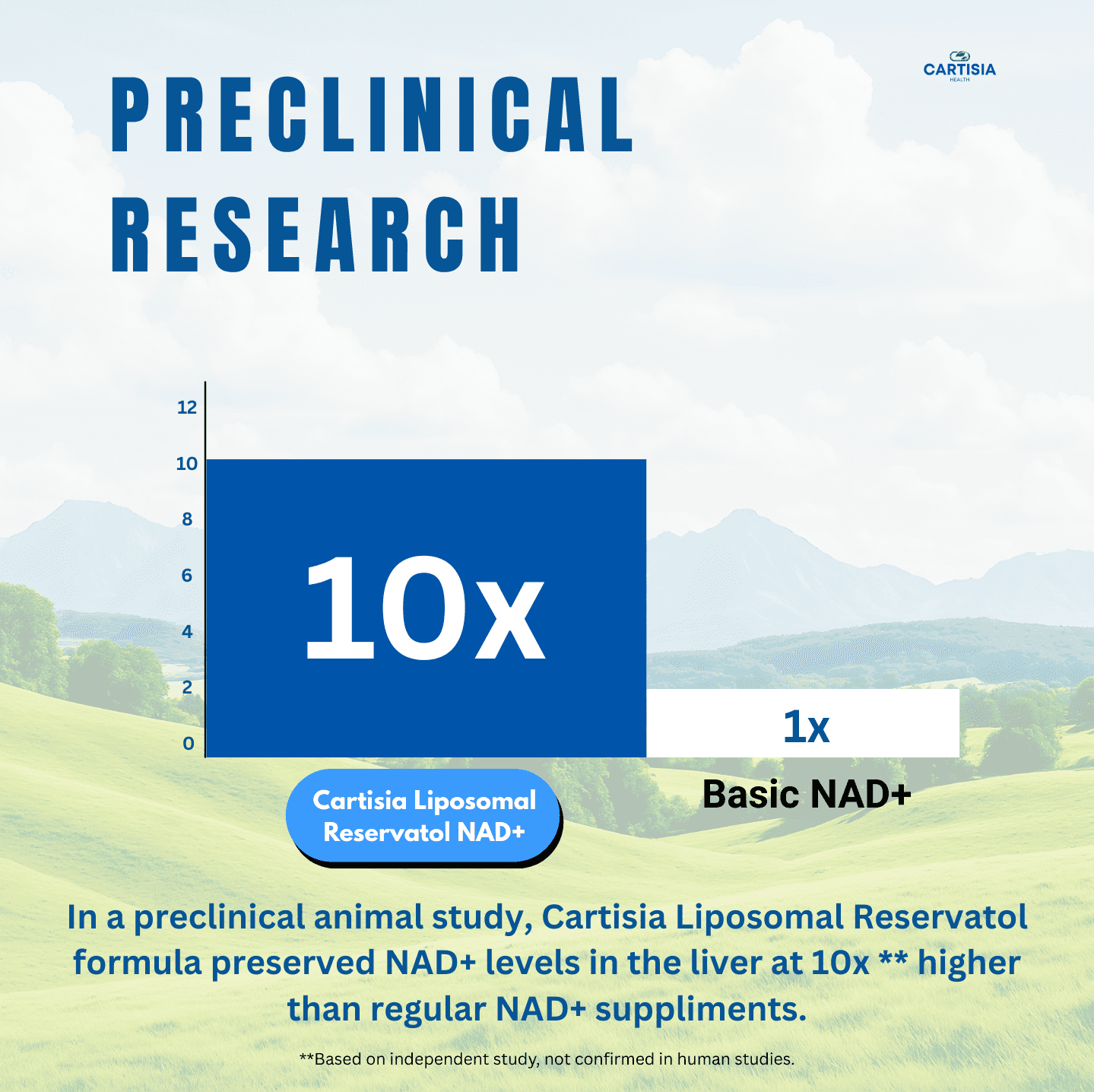 CARTISIA
HEALTH

PRECLINICAL RESEARCH

12
10
8
6
4
2
0

10x

1x

Cartisia Liposomal Reservatol NAD+

Basic NAD+

In a preclinical animal study, Cartisia Liposomal Reservatol formula preserved NAD+ levels in the liver at 10x ** higher than regular NAD+ suppliments.

**Based on independent study, not confirmed in human studies.